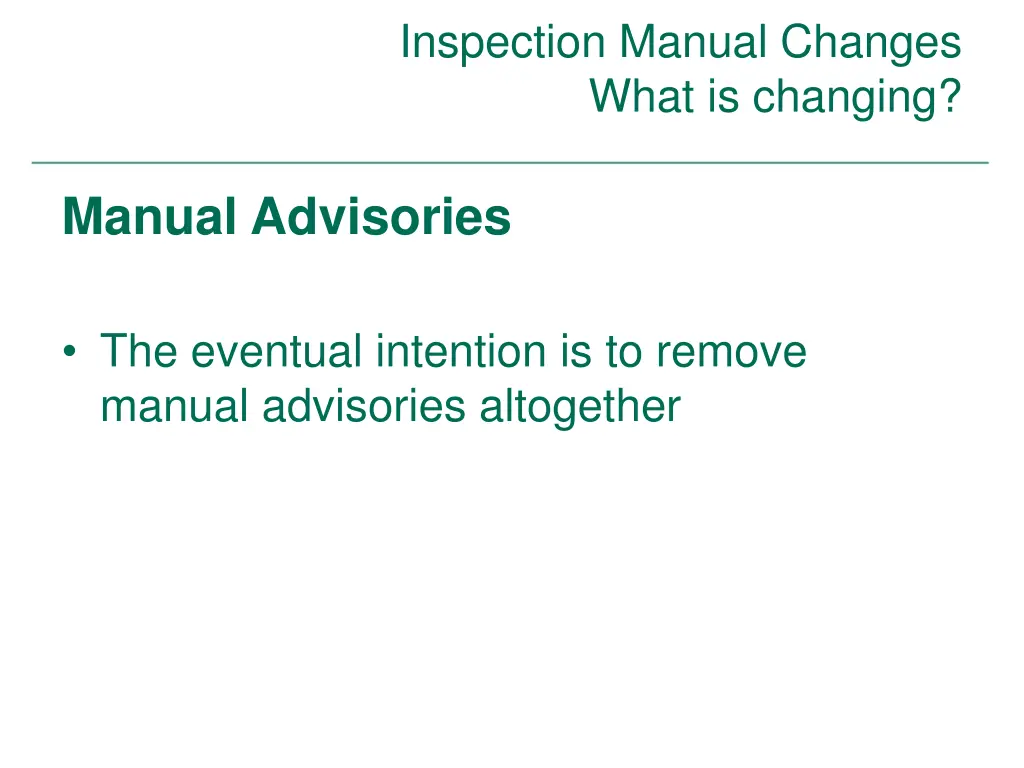 Inspection Manual Changes
What is changing?

Manual Advisories

• The eventual intention is to remove manual advisories altogether